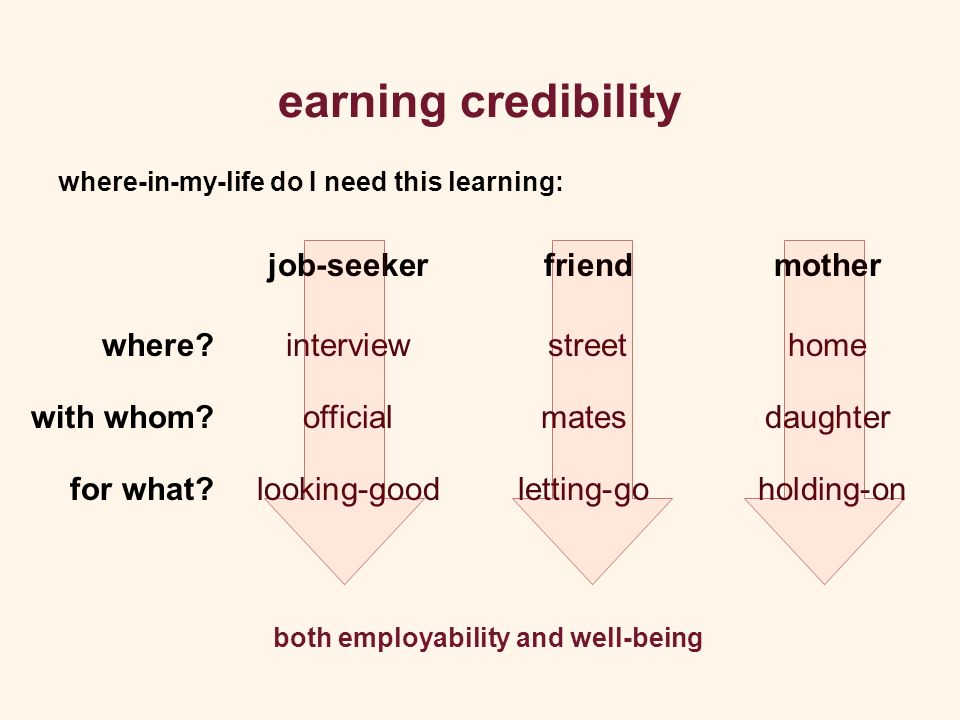 earning credibility

where-in-my-life do I need this learning:

| | job-seeker | friend | mother |
|---|---|---|---|
| where? | interview | street | home |
| with whom? | official | mates | daughter |
| for what? | looking-good | letting-go | holding-on |

both employability and well-being